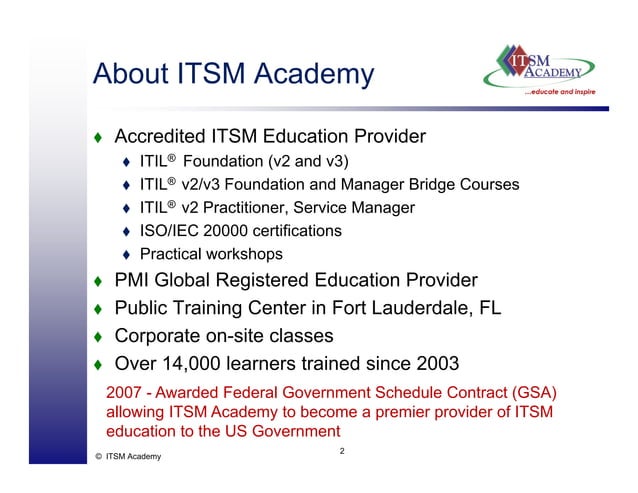 About ITSM Academy

ITSM ACADEMY
...educate and inspire

♦ Accredited ITSM Education Provider
♦ ITIL® Foundation (v2 and v3)
♦ ITIL® v2/v3 Foundation and Manager Bridge Courses
♦ ITIL® v2 Practitioner, Service Manager
♦ ISO/IEC 20000 certifications
♦ Practical workshops
♦ PMI Global Registered Education Provider
♦ Public Training Center in Fort Lauderdale, FL
♦ Corporate on-site classes
♦ Over 14,000 learners trained since 2003

2007 - Awarded Federal Government Schedule Contract (GSA) allowing ITSM Academy to become a premier provider of ITSM education to the US Government

© ITSM Academy

2